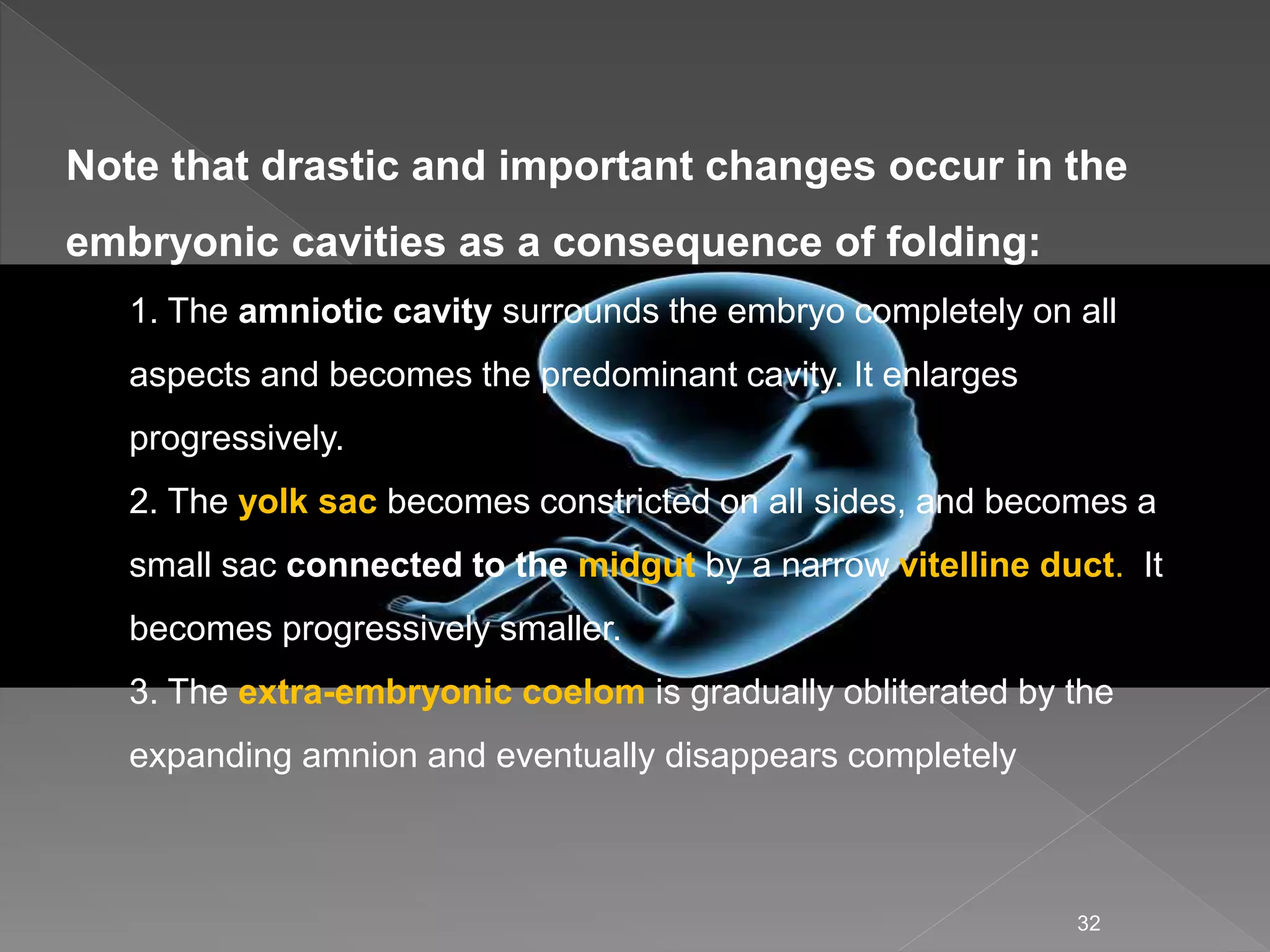 Note that drastic and important changes occur in the embryonic cavities as a consequence of folding:

1. The amniotic cavity surrounds the embryo completely on all aspects and becomes the predominant cavity. It enlarges progressively.

2. The yolk sac becomes constricted on all sides, and becomes a small sac connected to the midgut by a narrow vitelline duct. It becomes progressively smaller.

3. The extra-embryonic coelom is gradually obliterated by the expanding amnion and eventually disappears completely

32